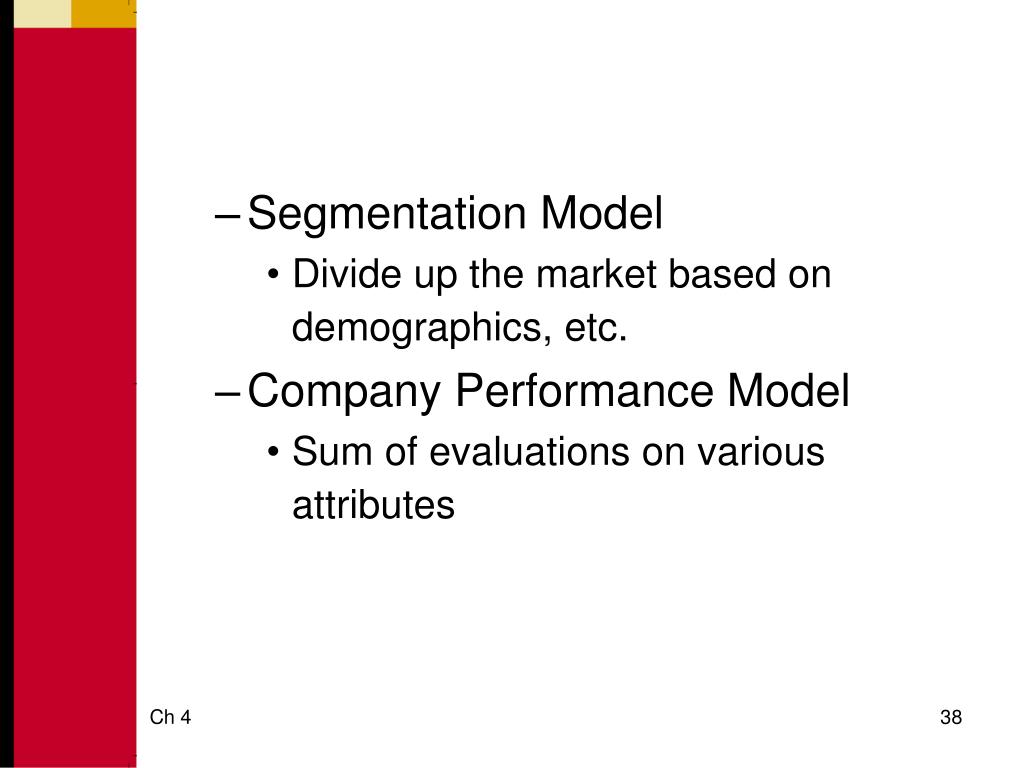 – Segmentation Model

• Divide up the market based on demographics, etc.

– Company Performance Model

• Sum of evaluations on various attributes

Ch 4

38